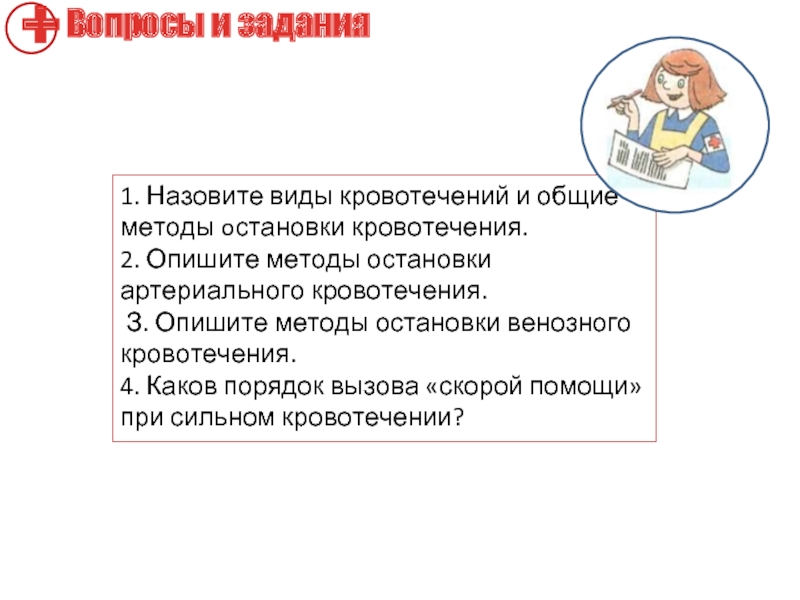 Вопросы и задания

1. Назовите виды кровотечений и общие методы остановки кровотечения.
2. Опишите методы остановки артериального кровотечения.
3. Опишите методы остановки венозного кровотечения.
4. Каков порядок вызова «скорой помощи» при сильном кровотечении?